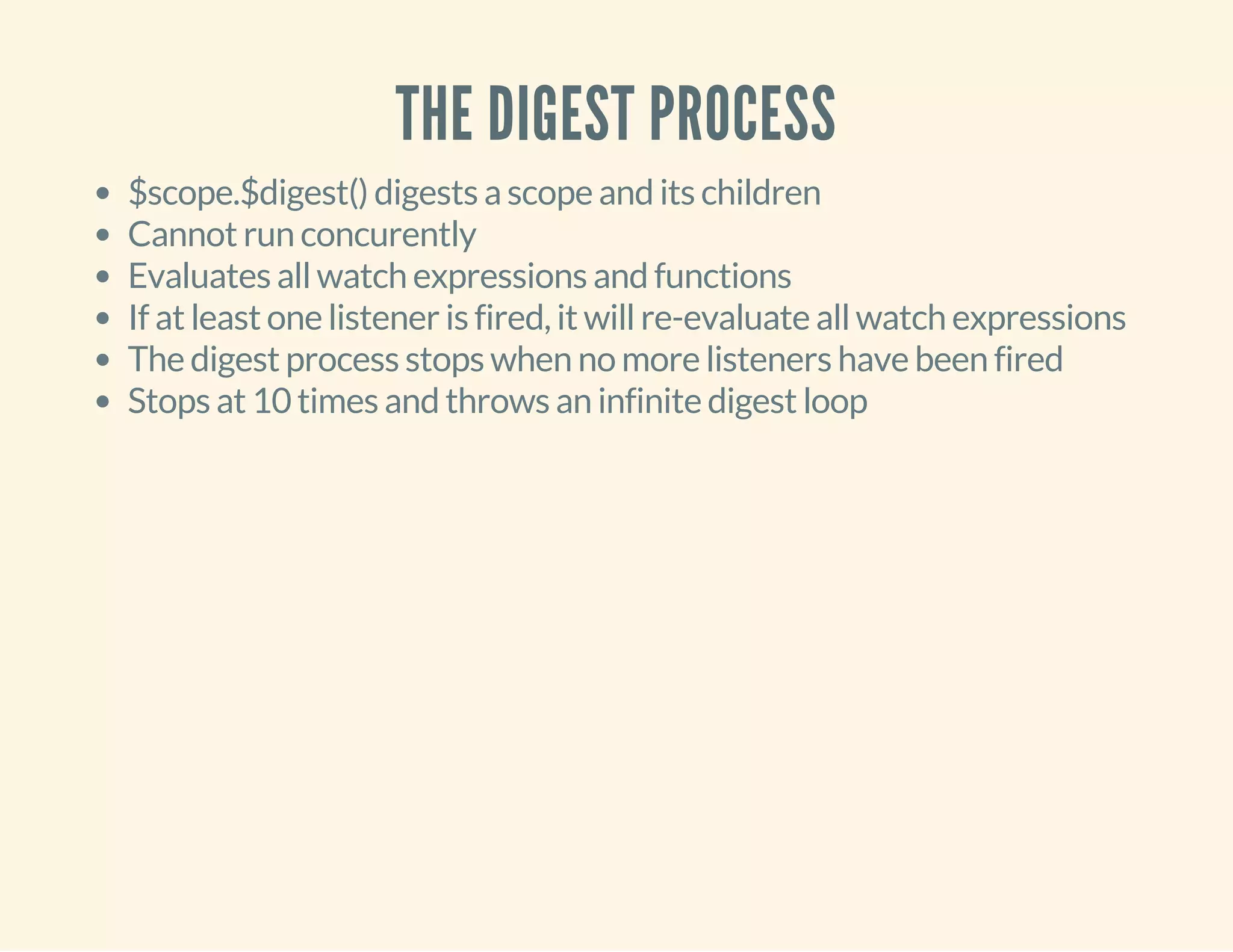 THE DIGEST PROCESS

- \$scope.\$digest() digests a scope and its children
- Cannot run concurently
- Evaluates all watch expressions and functions
- If at least one listener is fired, it will re-evaluate all watch expressions
- The digest process stops when no more listeners have been fired
- Stops at 10 times and throws an infinite digest loop